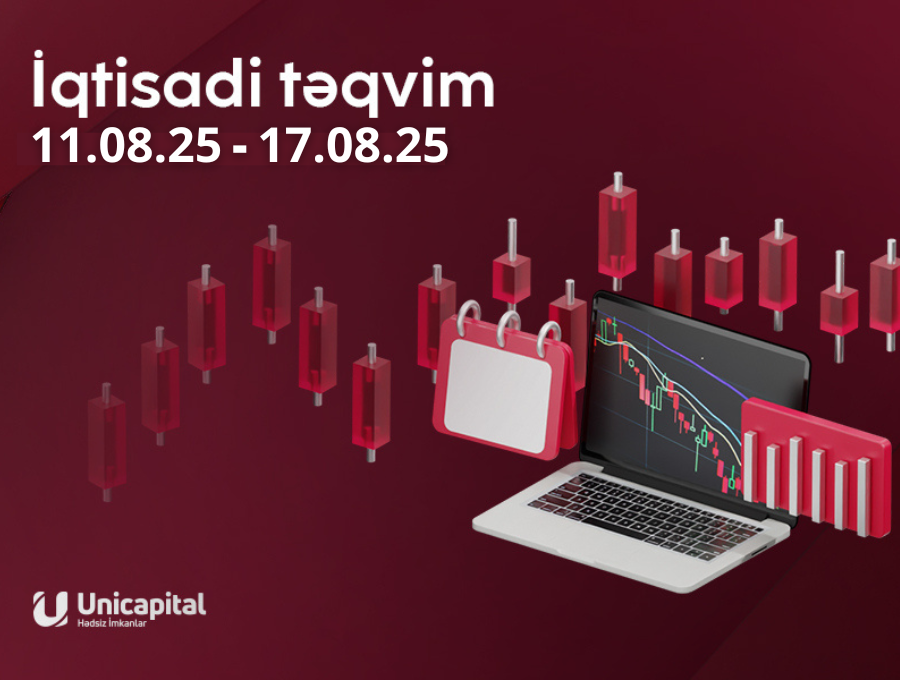 İqtisadi təqvim
11.08.25 - 17.08.25

Unicapital
Hədsiz İmkanlar